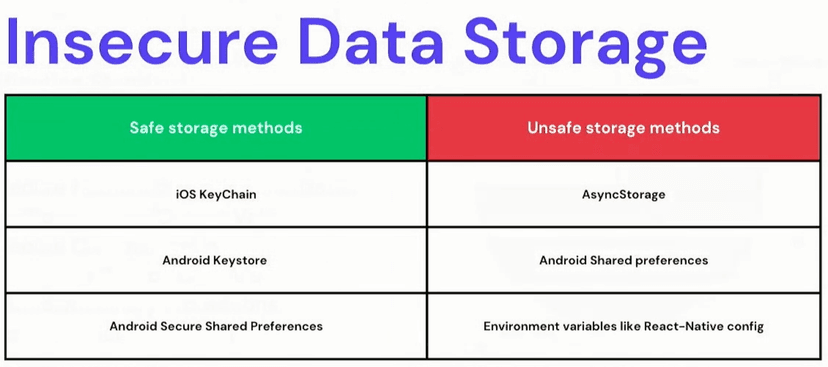 Insecure Data Storage

| Safe storage methods | Unsafe storage methods |
|---|---|
| iOS KeyChain | AsyncStorage |
| Android Keystore | Android Shared preferences |
| Android Secure Shared Preferences | Environment variables like React-Native config |